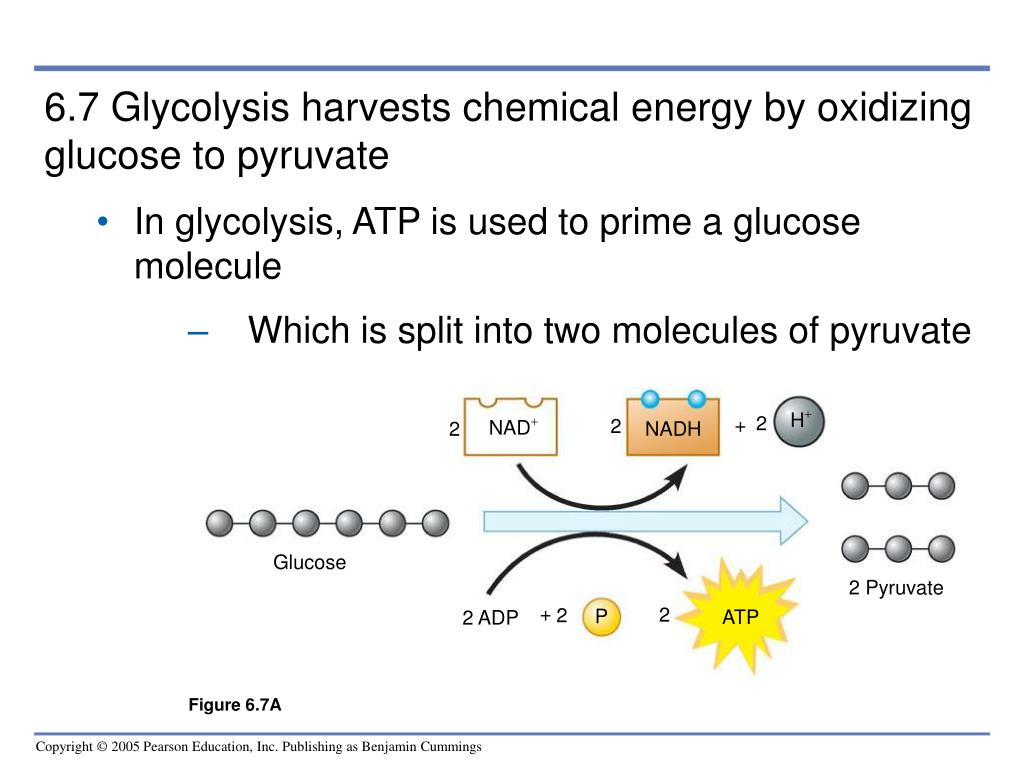 6.7 Glycolysis harvests chemical energy by oxidizing glucose to pyruvate

• In glycolysis, ATP is used to prime a glucose molecule

– Which is split into two molecules of pyruvate

2 $NAD^+$

2 NADH

+ 2 $H^+$

Glucose

2 Pyruvate

2 ADP

+ 2 P

2 ATP

Figure 6.7A

Copyright © 2005 Pearson Education, Inc. Publishing as Benjamin Cummings